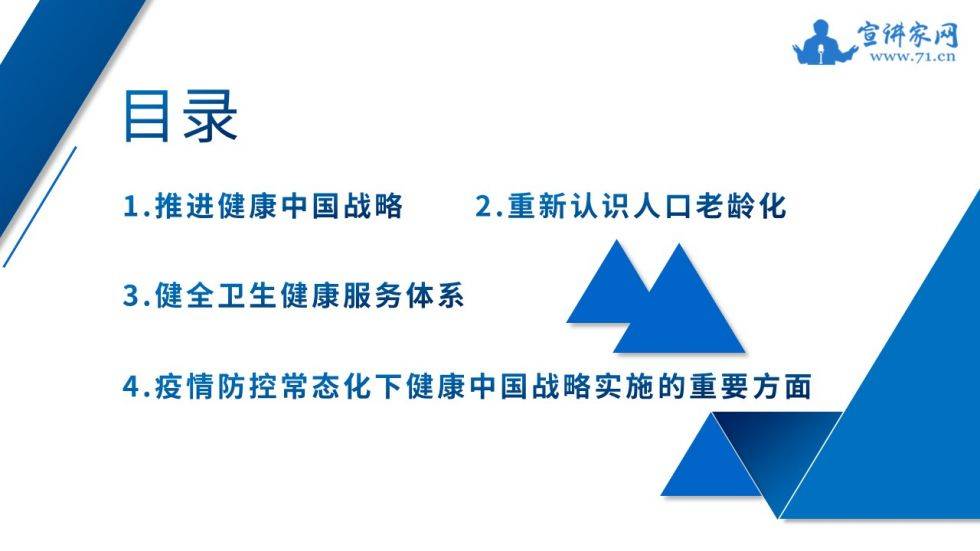 宣讲家网
www.71.cn

目录

1.推进健康中国战略

2.重新认识人口老龄化

3.健全卫生健康服务体系

4.疫情防控常态化下健康中国战略实施的重要方面